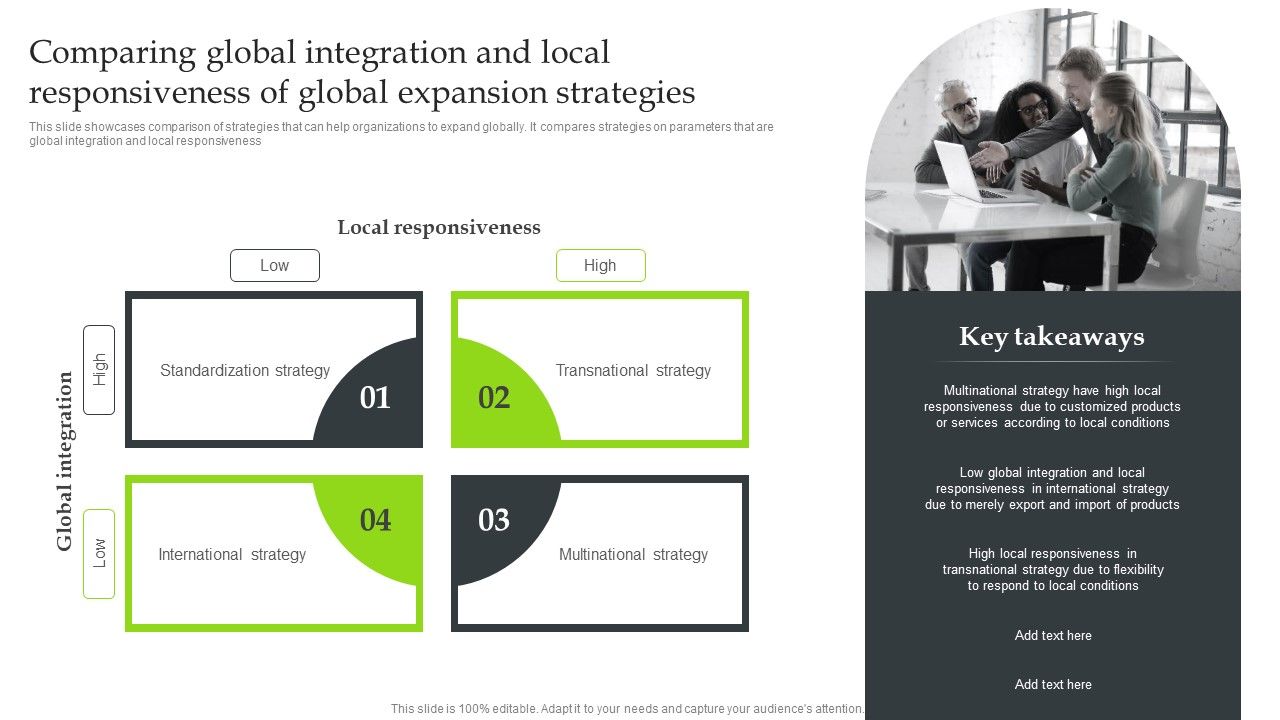 Comparing global integration and local responsiveness of global expansion strategies

This slide showcases comparison of strategies that can help organizations to expand globally. It compares strategies on parameters that are global integration and local responsiveness

Local responsiveness

Low

High

Global integration

High

Low

Standardization strategy

01

02

Transnational strategy

04

International strategy

03

Multinational strategy

Key takeaways

Multinational strategy have high local responsiveness due to customized products or services according to local conditions

Low global integration and local responsiveness in international strategy due to merely export and import of products

High local responsiveness in transnational strategy due to flexibility to respond to local conditions

Add text here

Add text here

This slide is 100% editable. Adapt it to your needs and capture your audience's attention.